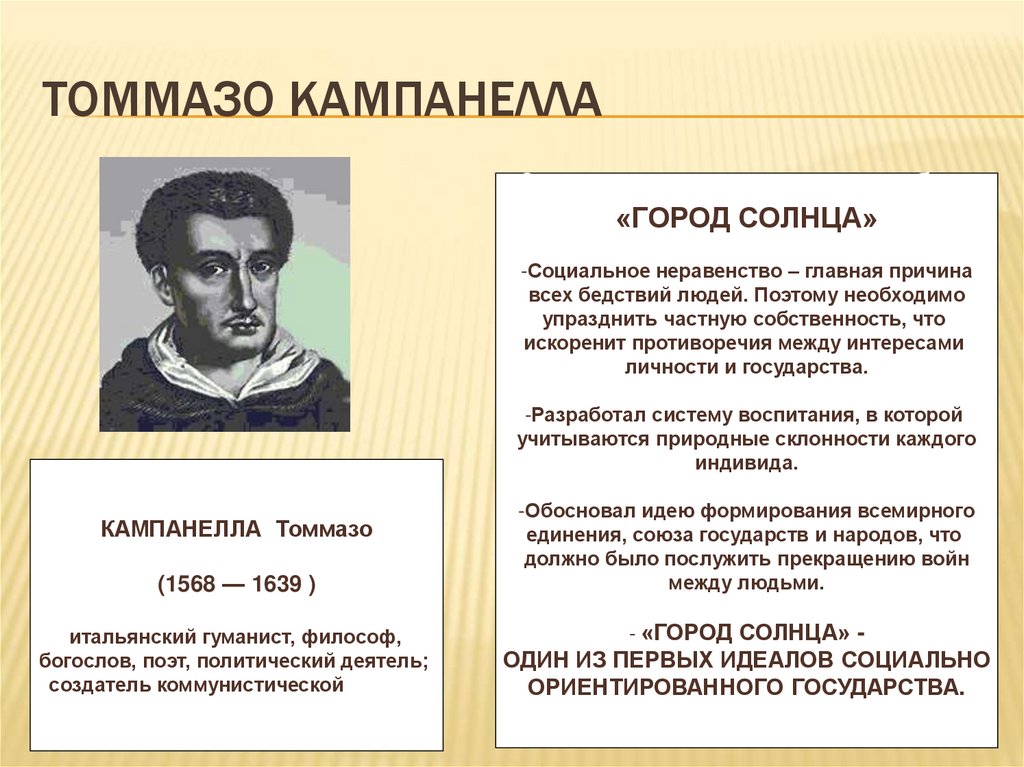 ТОММАЗО КАМПАНЕЛЛА

КАМПАНЕЛЛА Томмазо

(1568 — 1639 )

итальянский гуманист, философ, богослов, поэт, политический деятель; создатель коммунистической

«ГОРОД СОЛНЦА»

-Социальное неравенство – главная причина всех бедствий людей. Поэтому необходимо упразднить частную собственность, что искоренит противоречия между интересами личности и государства.

-Разработал систему воспитания, в которой учитываются природные склонности каждого индивида.

-Обосновал идею формирования всемирного единения, союза государств и народов, что должно было послужить прекращению войн между людьми.

- «ГОРОД СОЛНЦА» - ОДИН ИЗ ПЕРВЫХ ИДЕАЛОВ СОЦИАЛЬНО ОРИЕНТИРОВАННОГО ГОСУДАРСТВА.